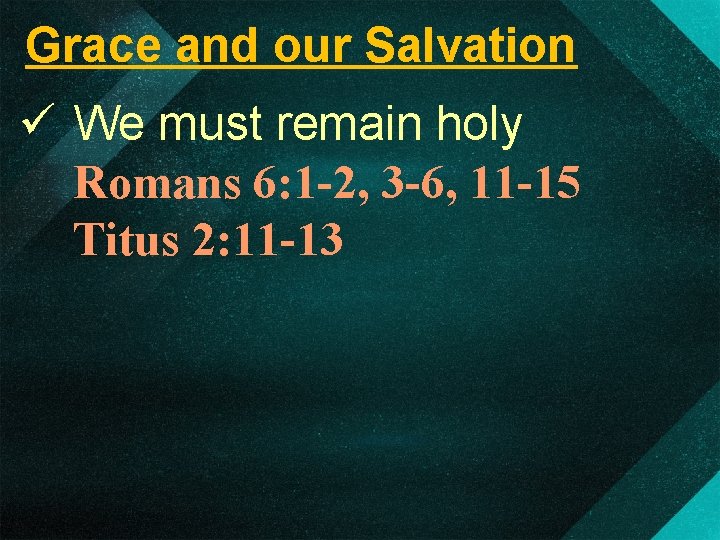 Grace and our Salvation

✓ We must remain holy
Romans 6:1-2, 3-6, 11-15
Titus 2:11-13